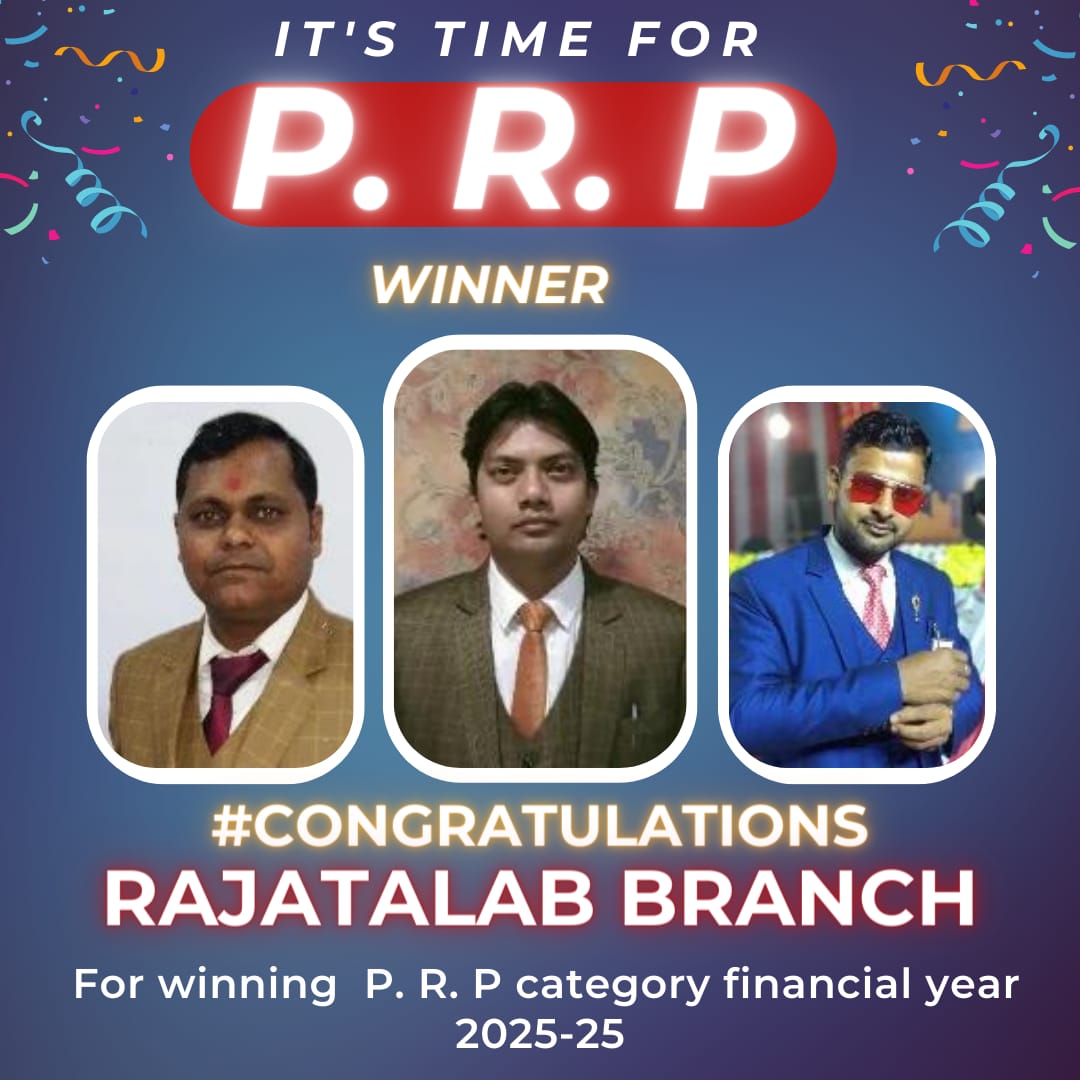 IT'S TIME FOR

P. R. P

WINNER

#CONGRATULATIONS
RAJATALAB BRANCH

For winning  P. R. P category financial year 2025-25